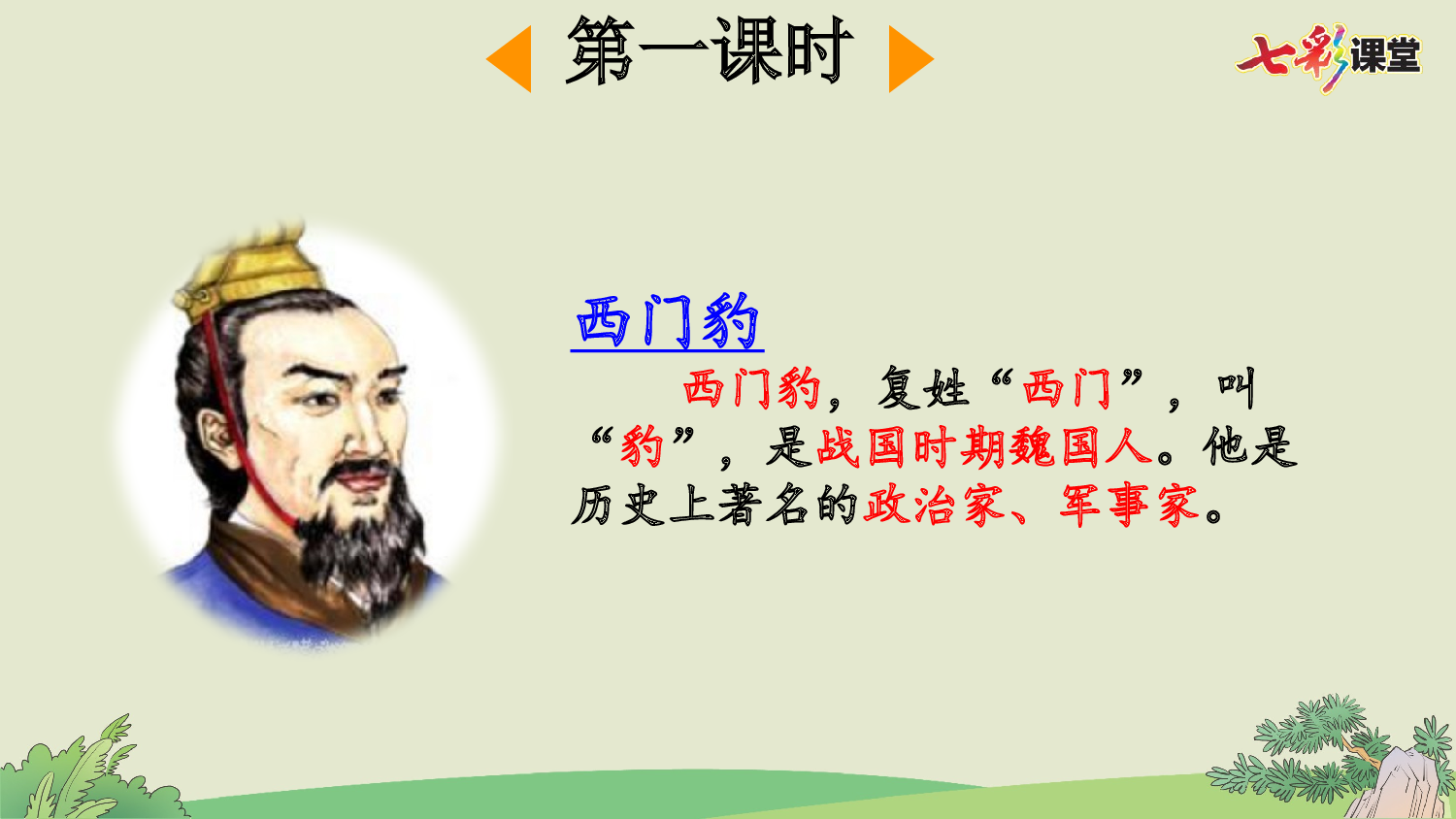 第一课时

七彩课堂

西门豹

西门豹，复姓“西门”，叫“豹”，是战国时期魏国人。他是历史上著名的政治家、军事家。